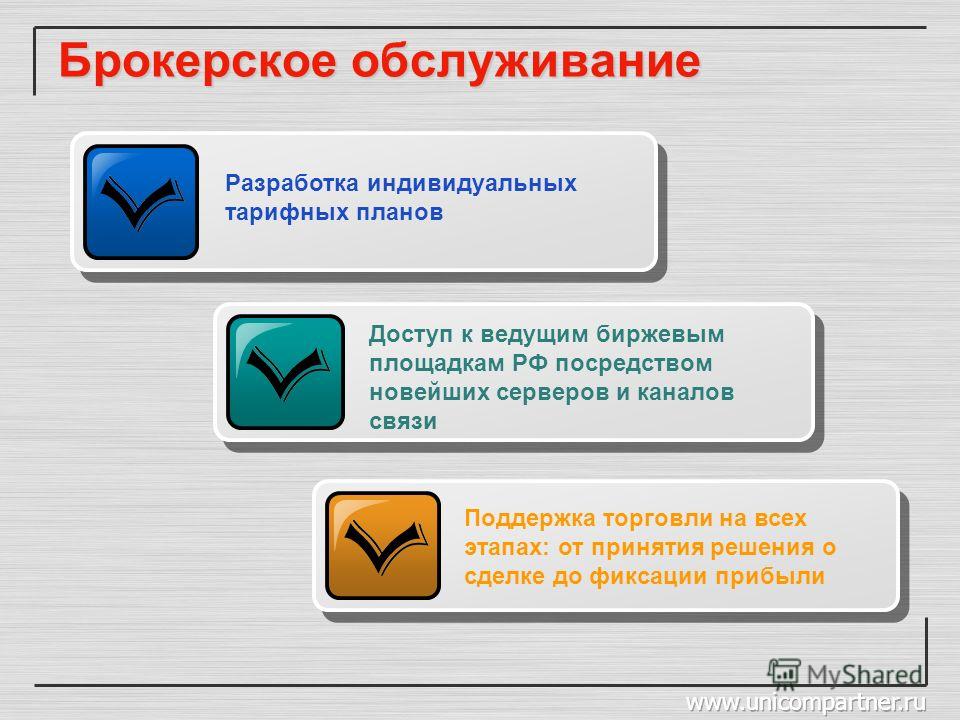 Брокерское обслуживание

Разработка индивидуальных тарифных планов

Доступ к ведущим биржевым площадкам РФ посредством новейших серверов и каналов связи

Поддержка торговли на всех этапах: от принятия решения о сделке до фиксации прибыли

MyShared

www.unicompartner.ru